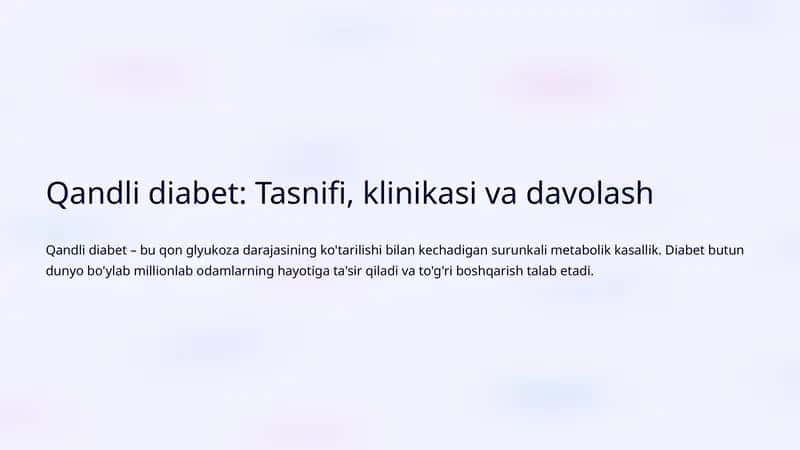 Qandli diabet: Tasnifi, klinikasi va davolash

Qandli diabet – bu qon glyukoza darajasining ko'tarilishi bilan kechadigan surunkali metabolik kasallik. Diabet butun dunyo bo'ylab millionlab odamlarning hayotiga ta'sir qiladi va to'g'ri boshqarish talab etadi.